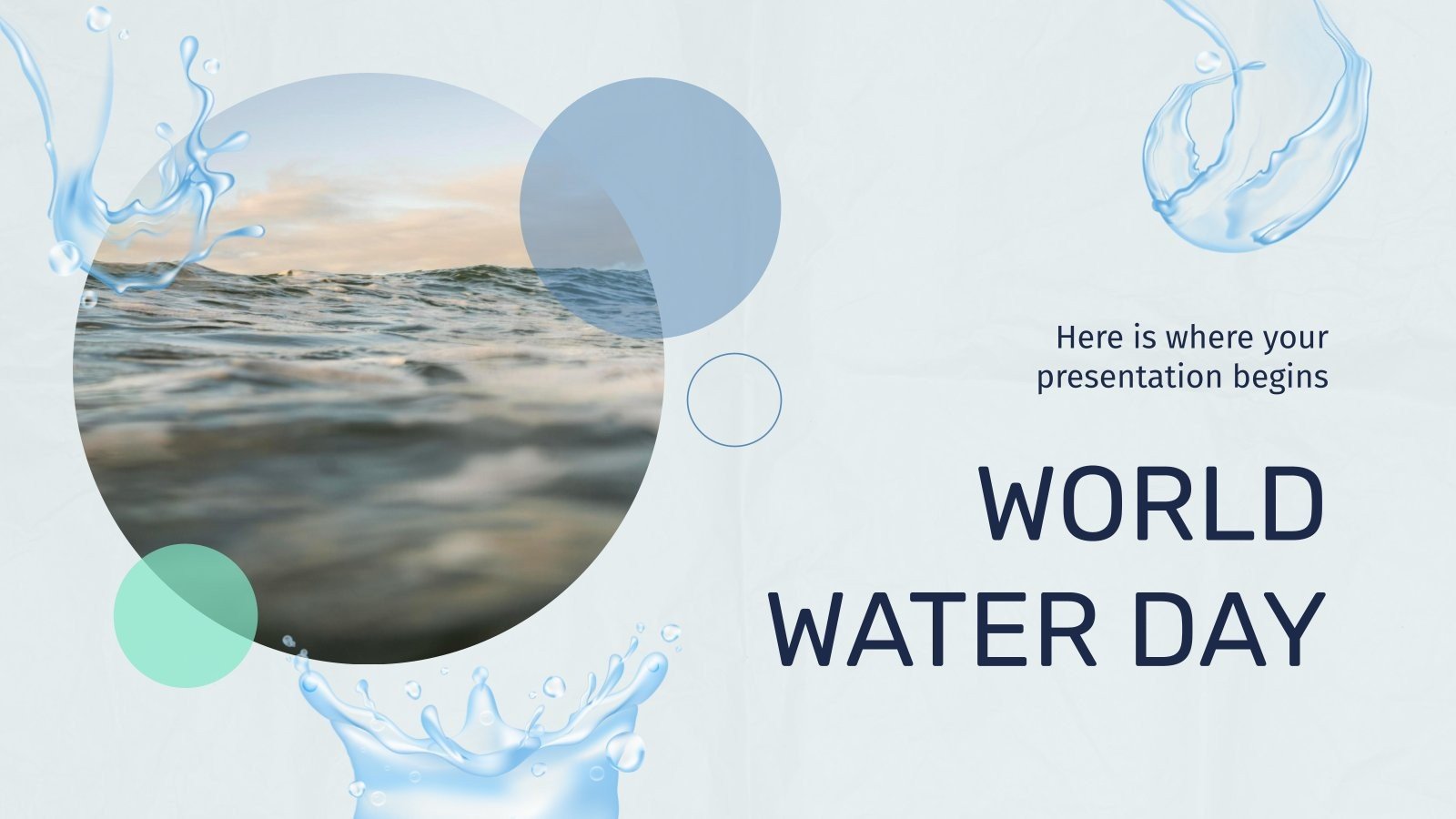 Here is where your presentation begins

WORLD WATER DAY